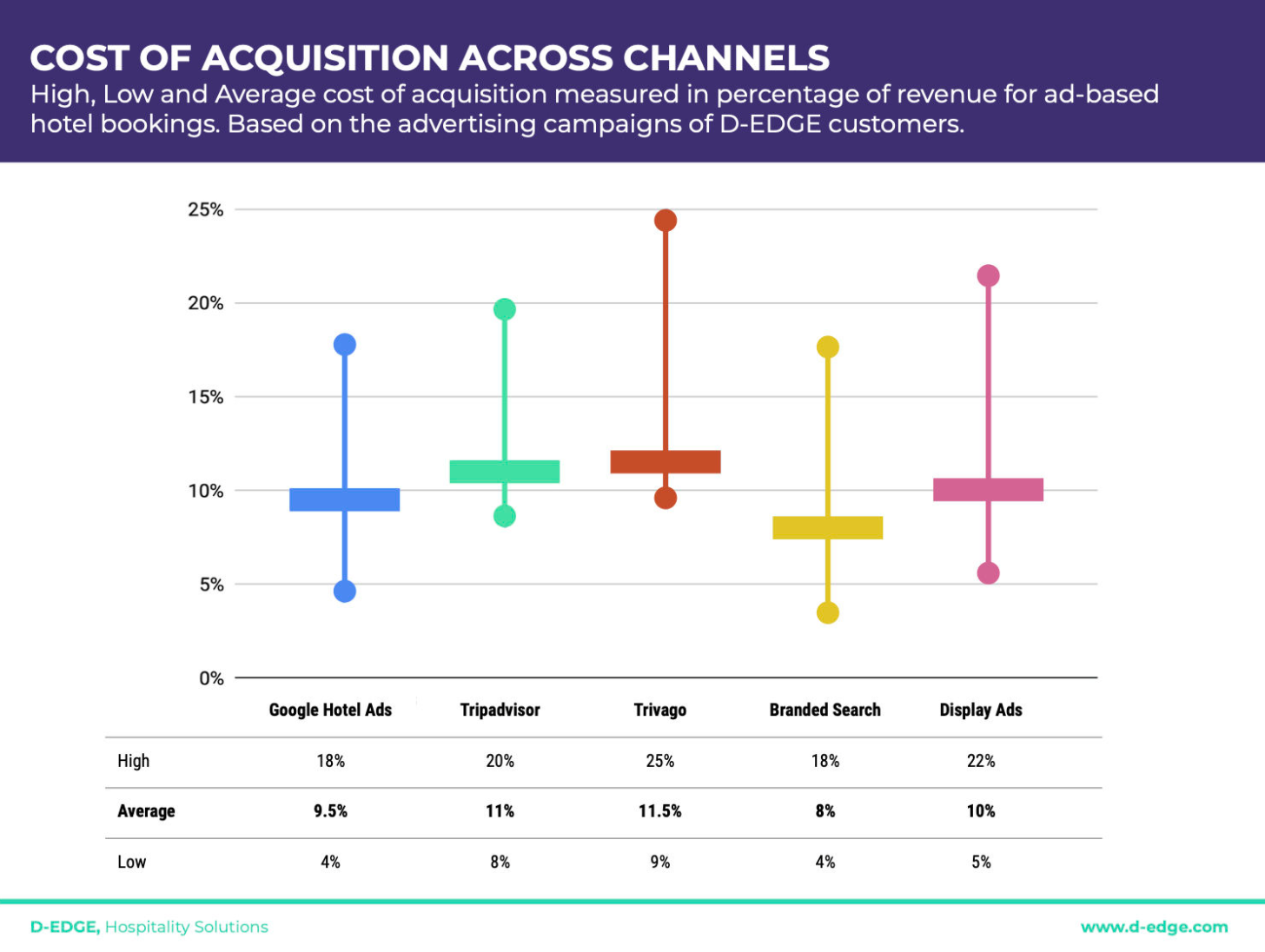 COST OF ACQUISITION ACROSS CHANNELS

High, Low and Average cost of acquisition measured in percentage of revenue for ad-based hotel bookings. Based on the advertising campaigns of D-EDGE customers.

25%
20%
15%
10%
5%
0%

| | Google Hotel Ads | Tripadvisor | Trivago | Branded Search | Display Ads |
|---|---|---|---|---|---|
| High | 18% | 20% | 25% | 18% | 22% |
| Average | 9.5% | 11% | 11.5% | 8% | 10% |
| Low | 4% | 8% | 9% | 4% | 5% |

D-EDGE, Hospitality Solutions

www.d-edge.com